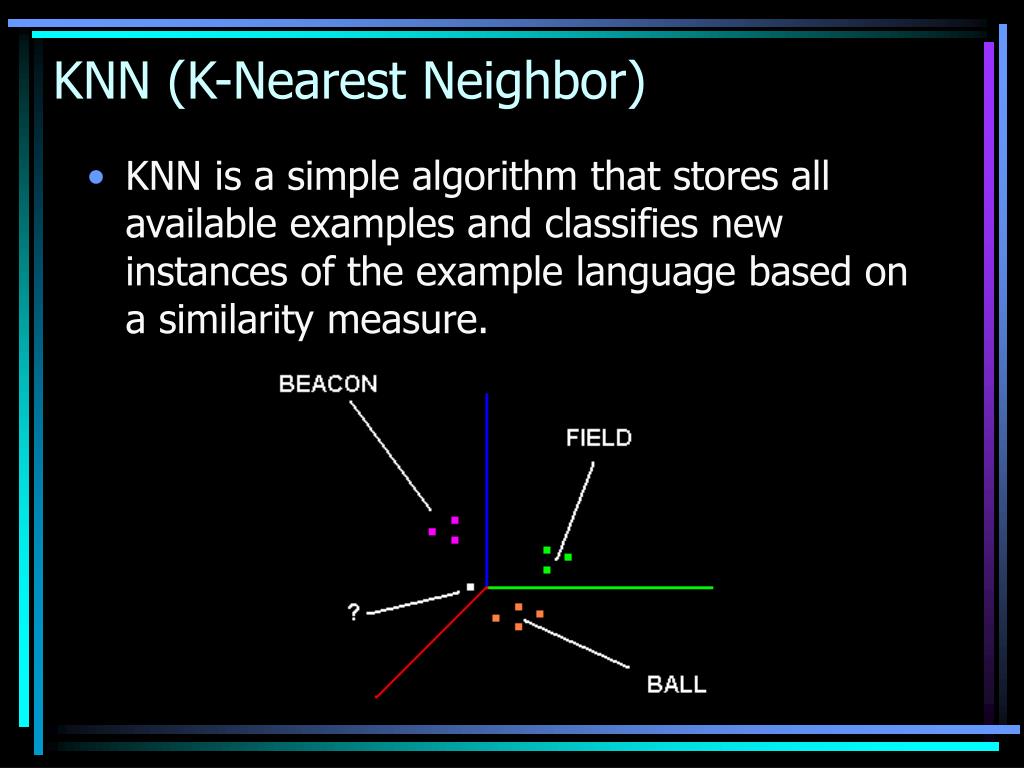 KNN (K-Nearest Neighbor)

• KNN is a simple algorithm that stores all available examples and classifies new instances of the example language based on a similarity measure.

BEACON

FIELD

?

BALL